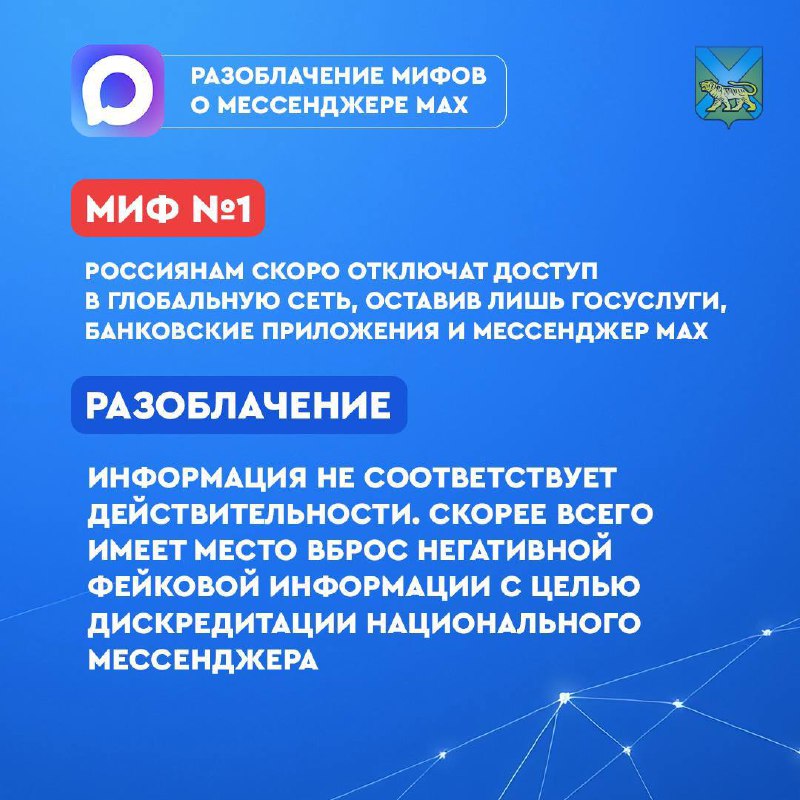 РАЗОБЛАЧЕНИЕ МИФОВ О МЕССЕНДЖЕРЕ MAX

МИФ №1

РОССИЯНАМ СКОРО ОТКЛЮЧАТ ДОСТУП В ГЛОБАЛЬНУЮ СЕТЬ, ОСТАВИВ ЛИШЬ ГОСУСЛУГИ, БАНКОВСКИЕ ПРИЛОЖЕНИЯ И МЕССЕНДЖЕР MAX

РАЗОБЛАЧЕНИЕ

ИНФОРМАЦИЯ НЕ СООТВЕТСТВУЕТ ДЕЙСТВИТЕЛЬНОСТИ. СКОРЕЕ ВСЕГО ИМЕЕТ МЕСТО ВБРОС НЕГАТИВНОЙ ФЕЙКОВОЙ ИНФОРМАЦИИ С ЦЕЛЬЮ ДИСКРЕДИТАЦИИ НАЦИОНАЛЬНОГО МЕССЕНДЖЕРА